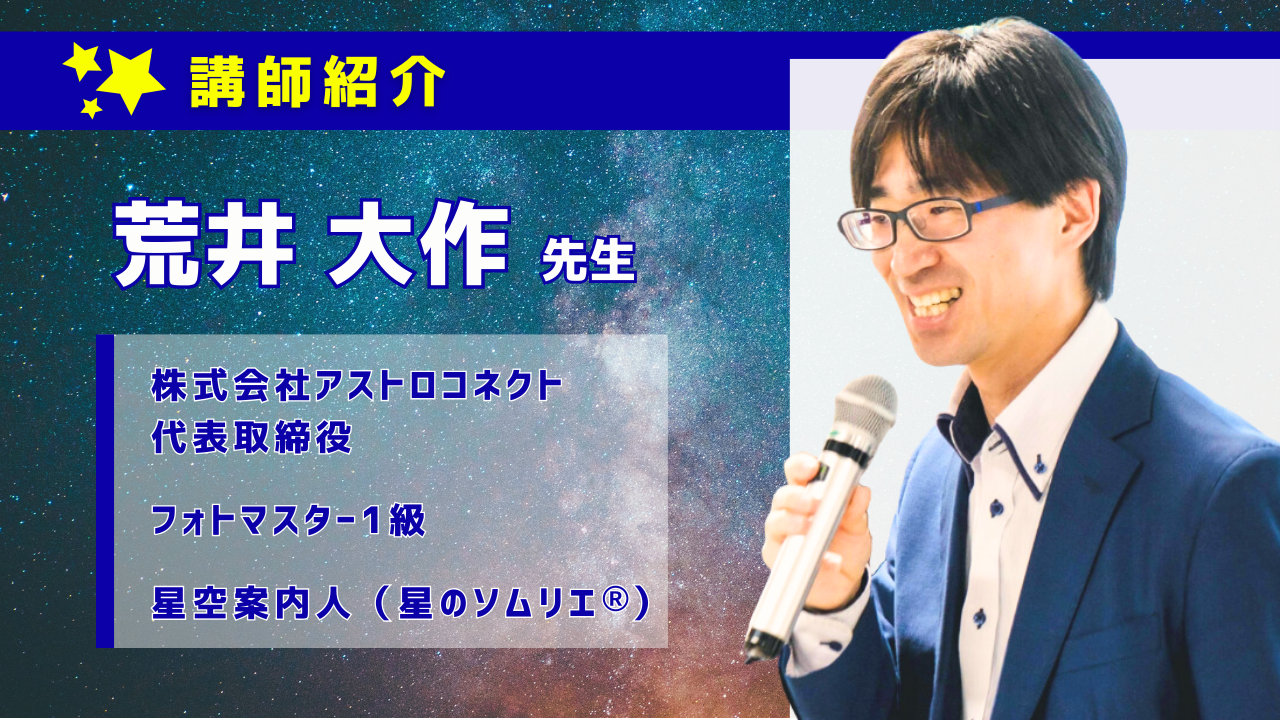 講師紹介

荒井 大作 先生

株式会社アストロコネクト
代表取締役

フォトマスター1級

星空案内人（星のソムリエ®）